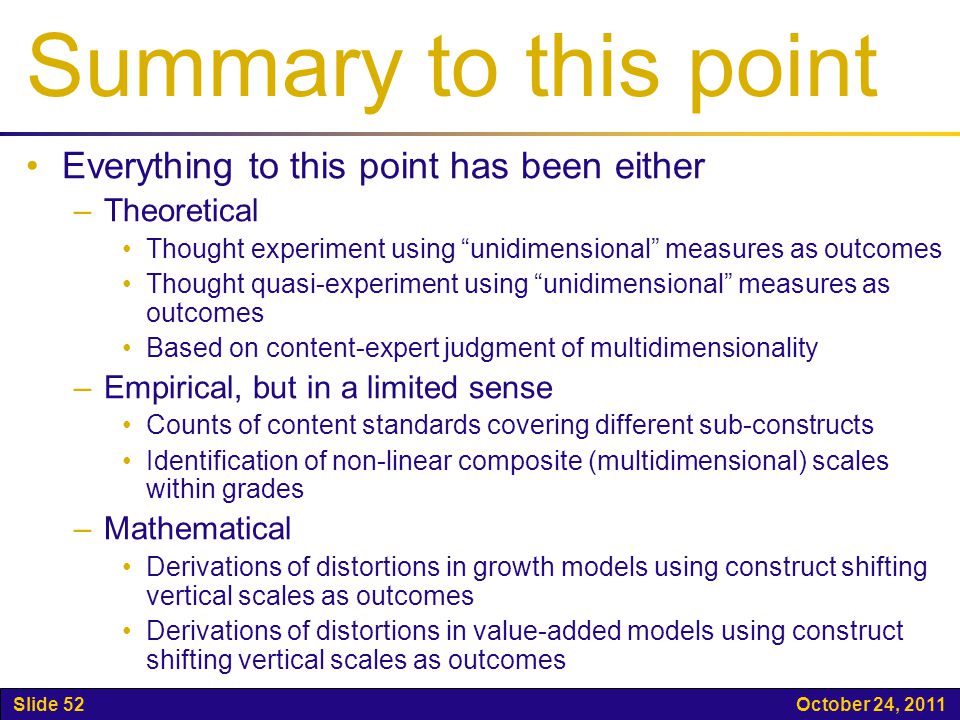 Summary to this point

• Everything to this point has been either
– Theoretical
• Thought experiment using “unidimensional” measures as outcomes
• Thought quasi-experiment using “unidimensional” measures as outcomes
• Based on content-expert judgment of multidimensionality
– Empirical, but in a limited sense
• Counts of content standards covering different sub-constructs
• Identification of non-linear composite (multidimensional) scales within grades
– Mathematical
• Derivations of distortions in growth models using construct shifting vertical scales as outcomes
• Derivations of distortions in value-added models using construct shifting vertical scales as outcomes

Slide 52 October 24, 2011